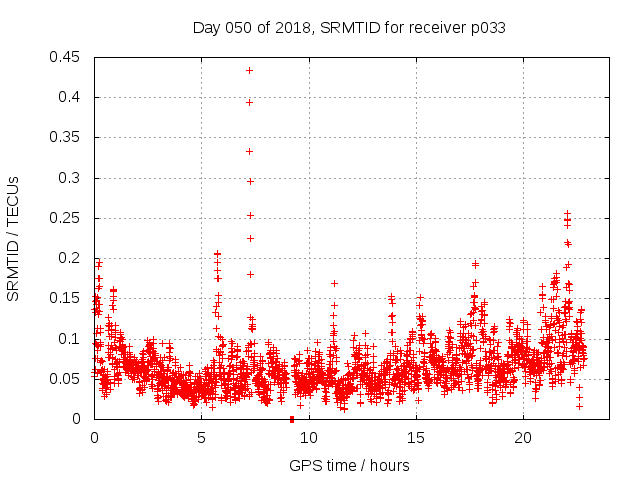 Day 050 of 2018, SRMTID for receiver p033

SRMTID / TECUs

0.45
0.4
0.35
0.3
0.25
0.2
0.15
0.1
0.05
0

0
5
10
15
20

GPS time / hours